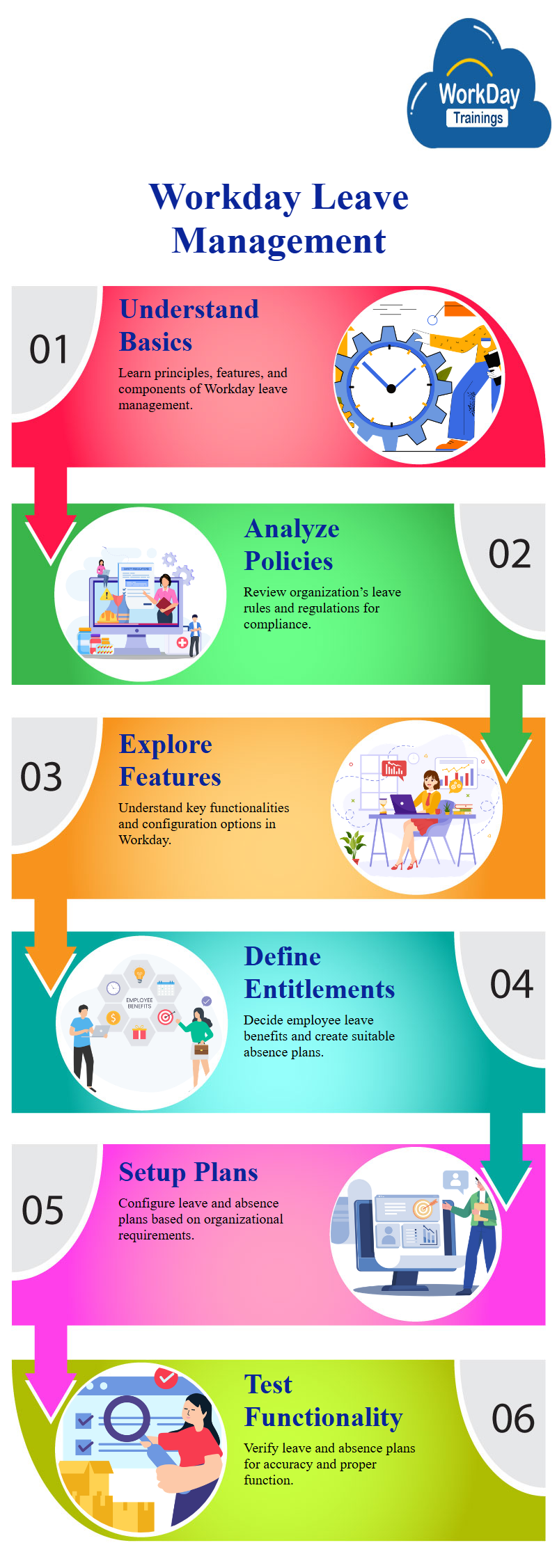 WorkDay Trainings

Workday Leave Management

01

Understand Basics

Learn principles, features, and components of Workday leave management.

Analyze Policies

Review organization's leave rules and regulations for compliance.

02

03

Explore Features

Understand key functionalities and configuration options in Workday.

EMPLOYEE BENEFITS

Define Entitlements

Decide employee leave benefits and create suitable absence plans.

04

05

Setup Plans

Configure leave and absence plans based on organizational requirements.

Test Functionality

Verify leave and absence plans for accuracy and proper function.

06